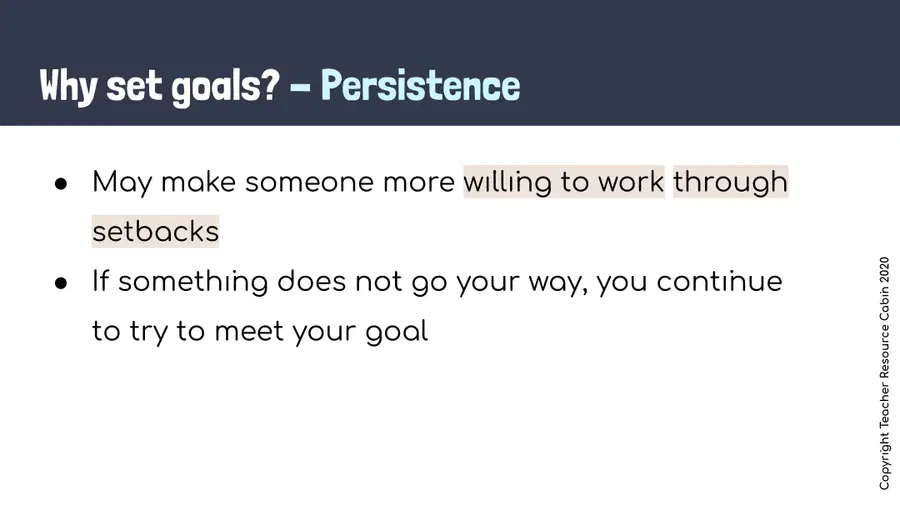 Why set goals? – Persistence

● May make someone more willing to work through setbacks

● If something does not go your way, you continue to try to meet your goal

Copyright Teacher Resource Cabin 2020